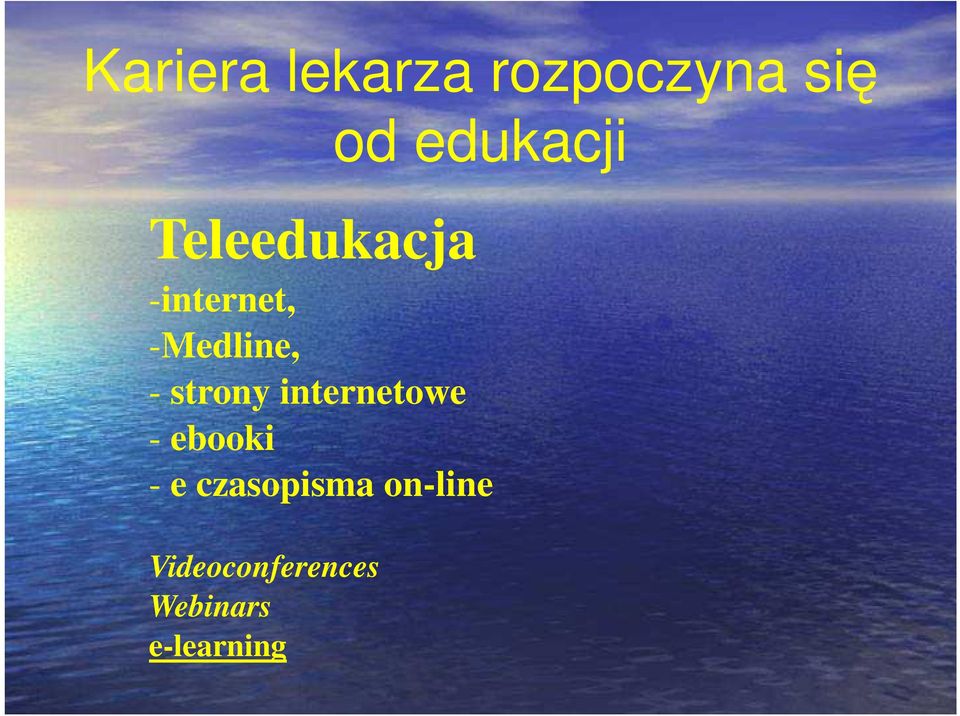 Kariera lekarza rozpoczyna się od edukacji

Teleedukacja
-internet,
-Medline,
- strony internetowe
- ebooki
- e czasopisma on-line

Videoconferences
Webinars
e-learning